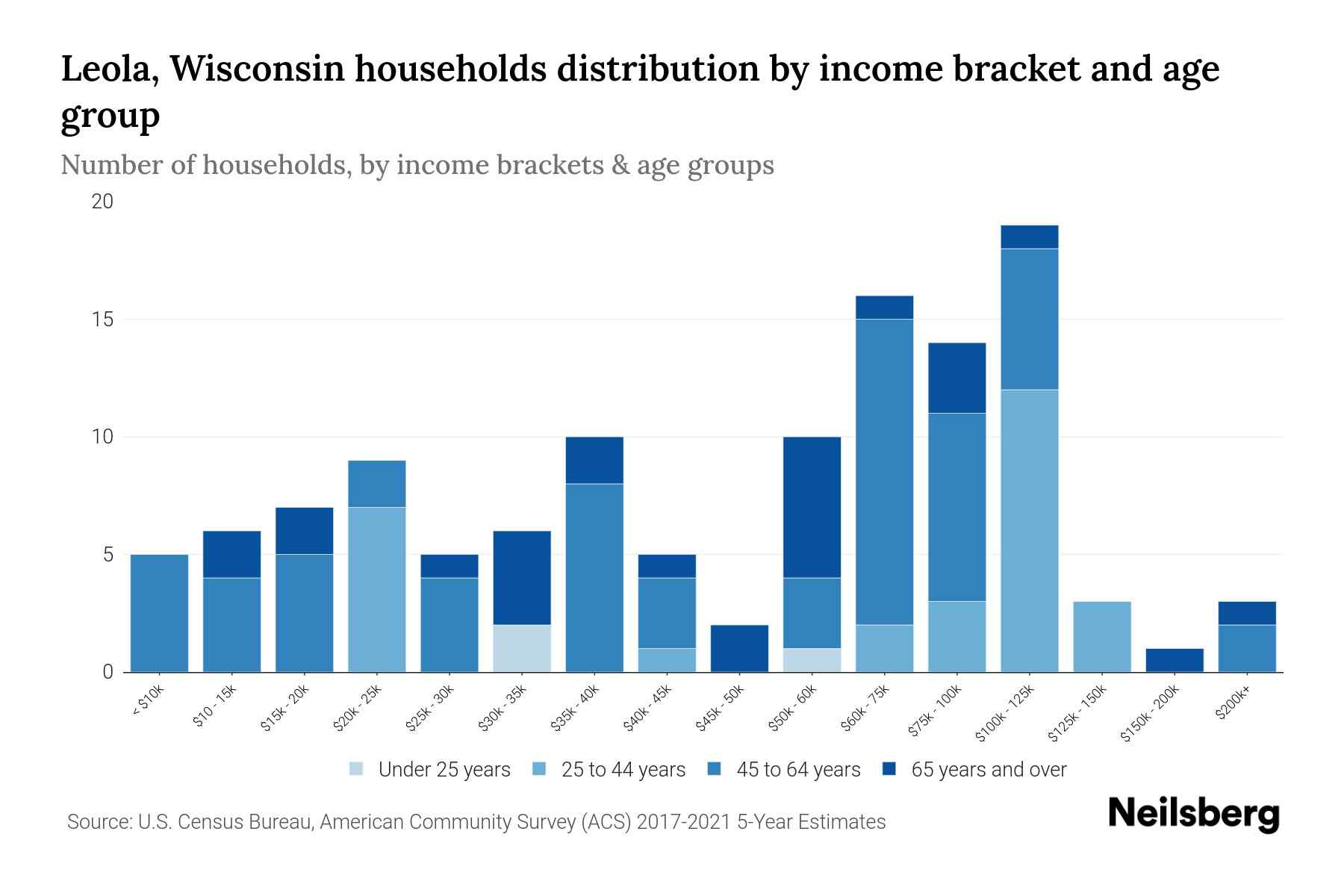 Leola, Wisconsin households distribution by income bracket and age group

Number of households, by income brackets & age groups

20
15
10
5
0

< $10k
$10 - 15k
$15k - 20k
$20k - 25k
$25k - 30k
$30k - 35k
$35k - 40k
$40k - 45k
$45k - 50k
$50k - 60k
$60k - 75k
$75k - 100k
$100k - 125k
$125k - 150k
$150k - 200k
$200k+

Under 25 years
25 to 44 years
45 to 64 years
65 years and over

Source: U.S. Census Bureau, American Community Survey (ACS) 2017-2021 5-Year Estimates

Neilsberg